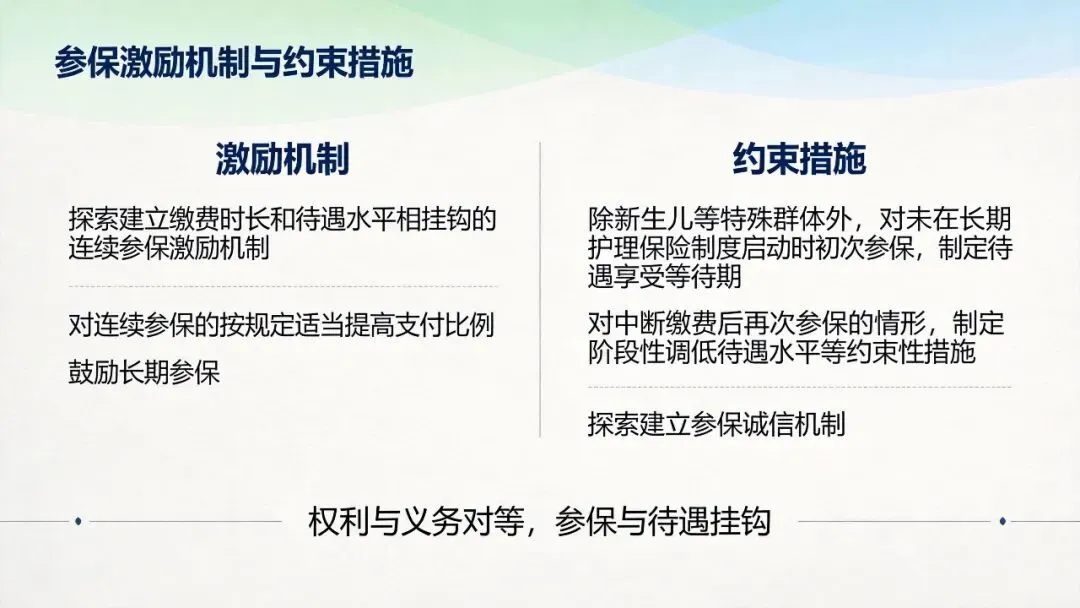 参保激励机制与约束措施

激励机制

探索建立缴费时长和待遇水平相挂钩的连续参保激励机制

对连续参保的按规定适当提高支付比例

鼓励长期参保

约束措施

除新生儿等特殊群体外，对未在长期护理保险制度启动时初次参保，制定待遇享受等待期

对中断缴费后再次参保的情形，制定阶段性调低待遇水平等约束性措施

探索建立参保诚信机制

权利与义务对等，参保与待遇挂钩